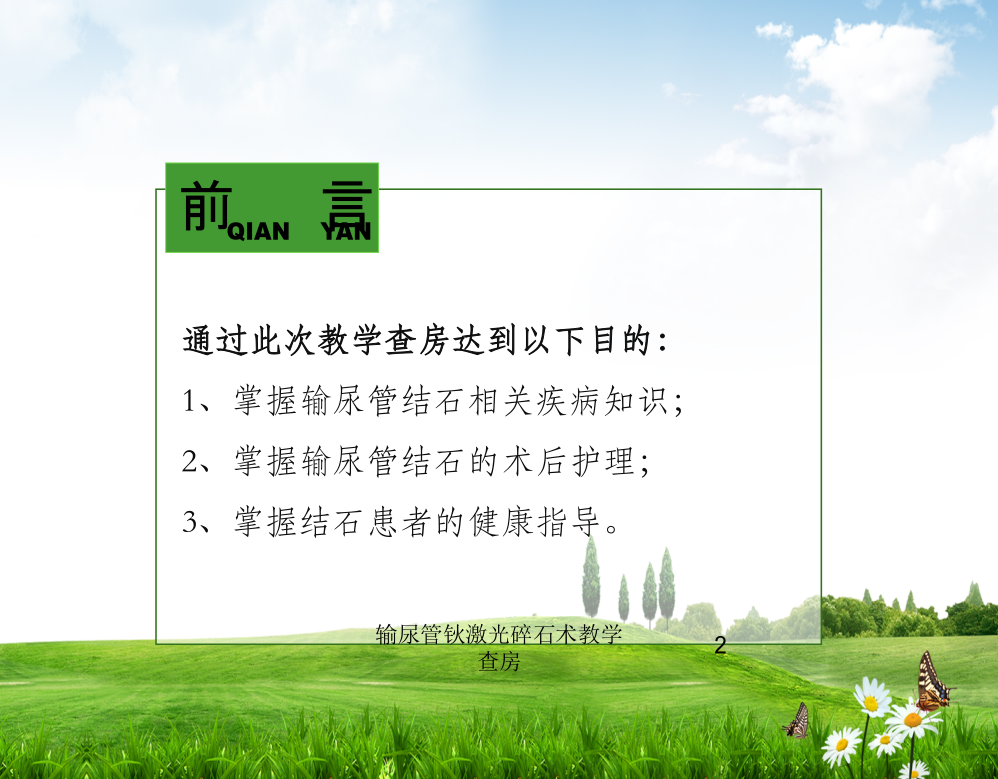 前 言
QIAN YAN

通过此次教学查房达到以下目的：

1、掌握输尿管结石相关疾病知识；

2、掌握输尿管结石的术后护理；

3、掌握结石患者的健康指导。

输尿管钬激光碎石术教学查房

2